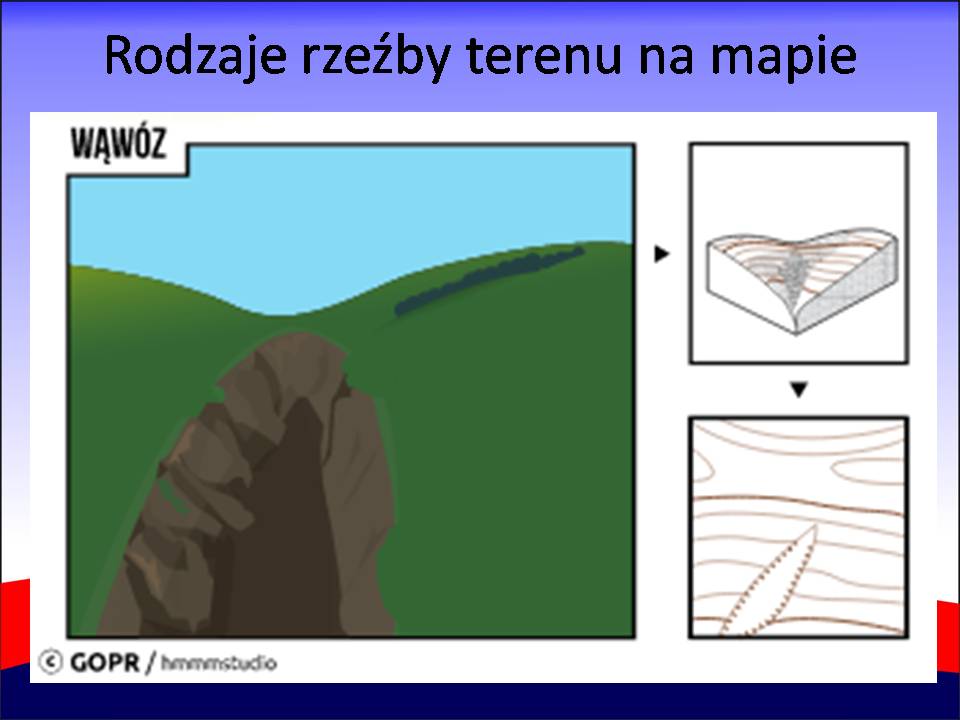 Rodzaje rzeźby terenu na mapie

WĄWÓZ

© GOPR / hmmmstudio